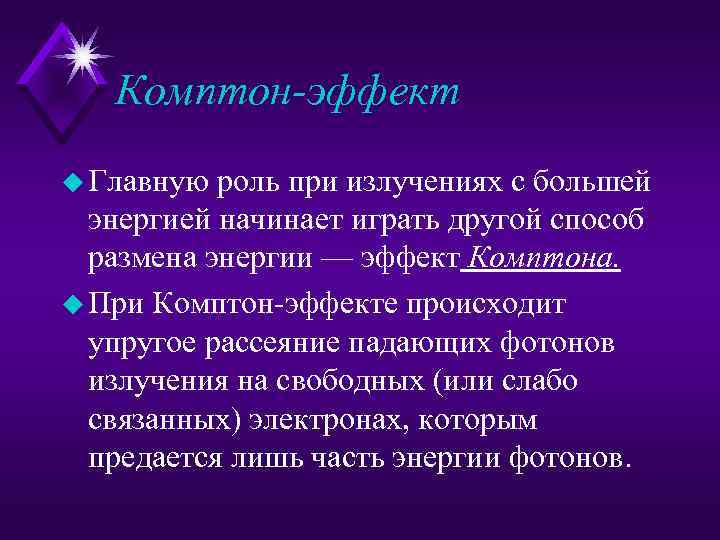 Комптон-эффект

Главную роль при излучениях с большей энергией начинает играть другой способ размена энергии — эффект Комптона.

При Комптон-эффекте происходит упругое рассеяние падающих фотонов излучения на свободных (или слабо связанных) электронах, которым предается лишь часть энергии фотонов.